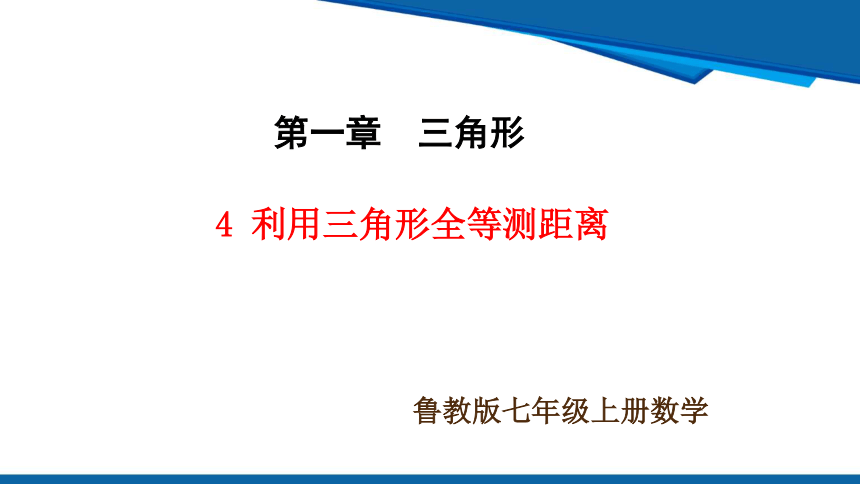 第一章　三角形

4 利用三角形全等测距离

鲁教版七年级上册数学